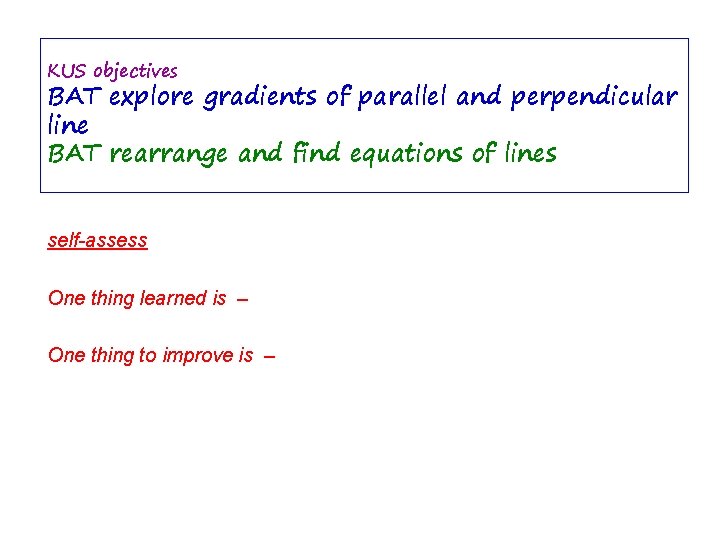 KUS objectives
BAT explore gradients of parallel and perpendicular line
BAT rearrange and find equations of lines

self-assess

One thing learned is –

One thing to improve is –